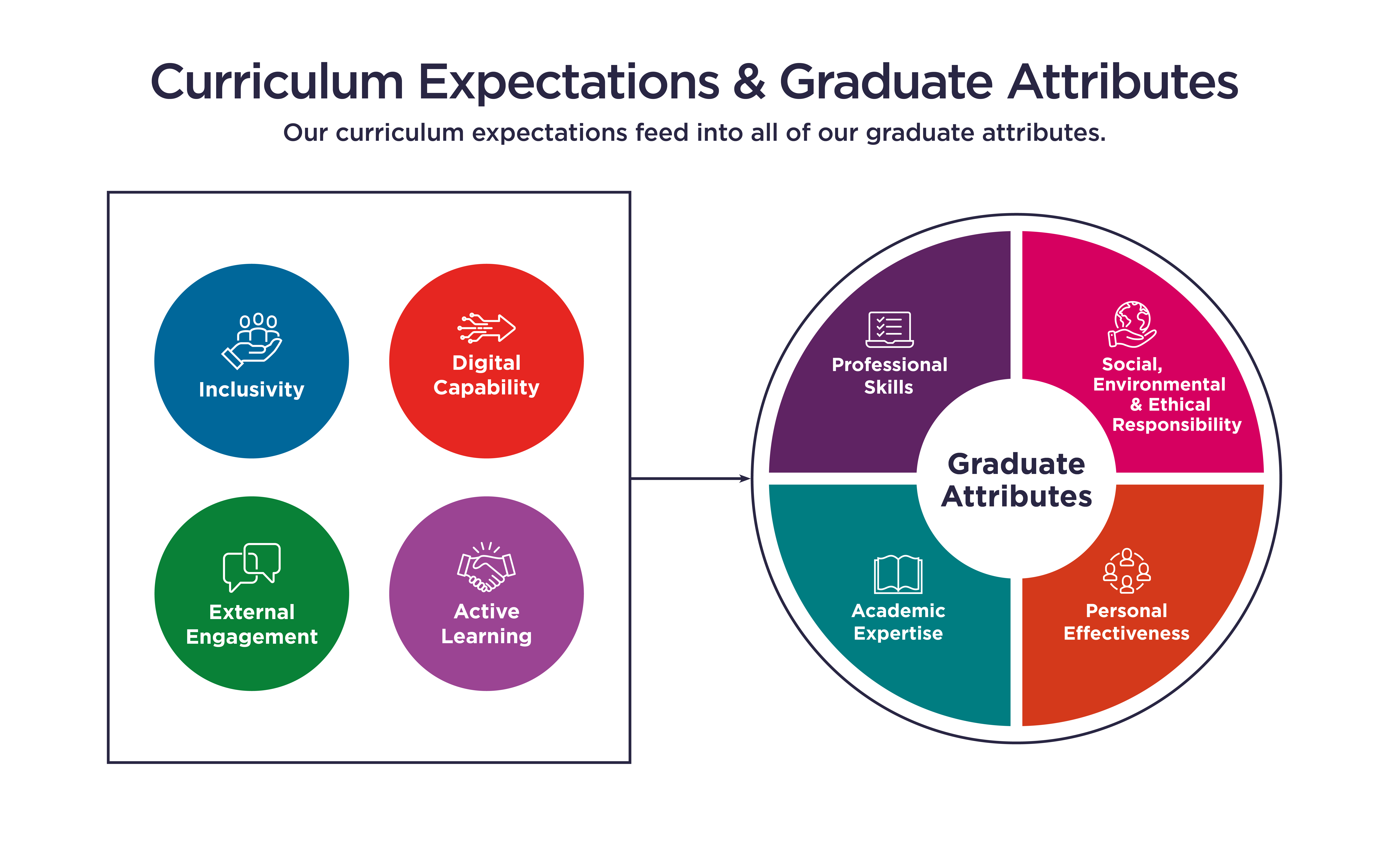 Curriculum Expectations & Graduate Attributes

Our curriculum expectations feed into all of our graduate attributes.

Inclusivity

Digital Capability

External Engagement

Active Learning

Professional Skills

Social, Environmental & Ethical Responsibility

Graduate Attributes

Academic Expertise

Personal Effectiveness